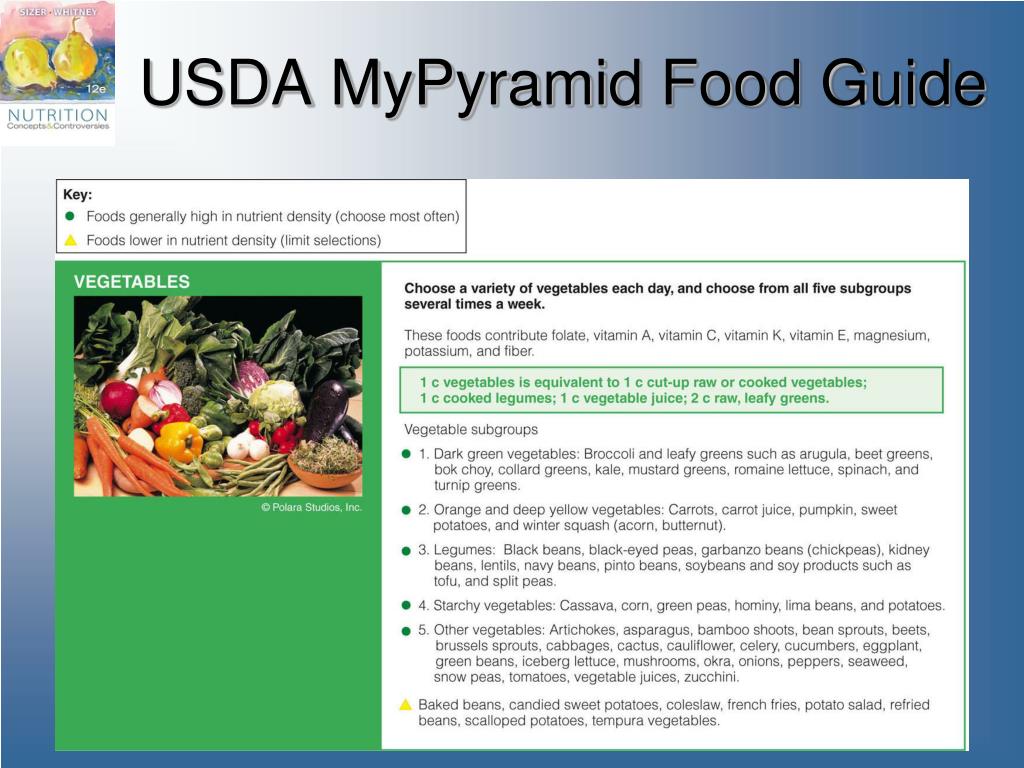 SIZER • WHITNEY
12e
NUTRITION
Concepts&Controversies

USDA MyPyramid Food Guide

Key:
● Foods generally high in nutrient density (choose most often)
▲ Foods lower in nutrient density (limit selections)

VEGETABLES

© Polara Studios, Inc.

Choose a variety of vegetables each day, and choose from all five subgroups several times a week.

These foods contribute folate, vitamin A, vitamin C, vitamin K, vitamin E, magnesium, potassium, and fiber.

1 c vegetables is equivalent to 1 c cut-up raw or cooked vegetables; 1 c cooked legumes; 1 c vegetable juice; 2 c raw, leafy greens.

Vegetable subgroups

● 1. Dark green vegetables: Broccoli and leafy greens such as arugula, beet greens, bok choy, collard greens, kale, mustard greens, romaine lettuce, spinach, and turnip greens.

● 2. Orange and deep yellow vegetables: Carrots, carrot juice, pumpkin, sweet potatoes, and winter squash (acorn, butternut).

● 3. Legumes: Black beans, black-eyed peas, garbanzo beans (chickpeas), kidney beans, lentils, navy beans, pinto beans, soybeans and soy products such as tofu, and split peas.

● 4. Starchy vegetables: Cassava, corn, green peas, hominy, lima beans, and potatoes.

● 5. Other vegetables: Artichokes, asparagus, bamboo shoots, bean sprouts, beets, brussels sprouts, cabbages, cactus, cauliflower, celery, cucumbers, eggplant, green beans, iceberg lettuce, mushrooms, okra, onions, peppers, seaweed, snow peas, tomatoes, vegetable juices, zucchini.

▲ Baked beans, candied sweet potatoes, coleslaw, french fries, potato salad, refried beans, scalloped potatoes, tempura vegetables.